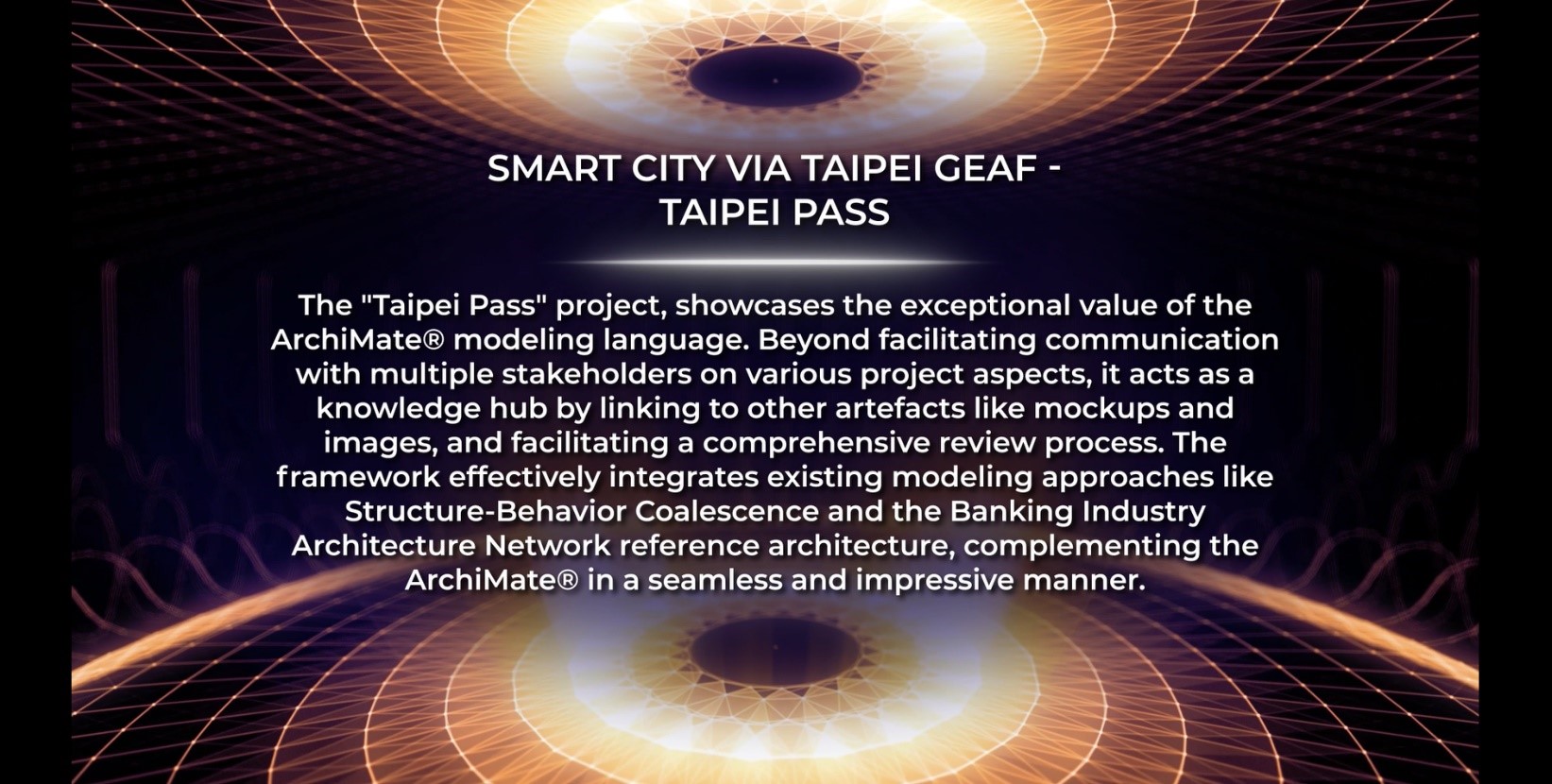 SMART CITY VIA TAIPEI GEAF - TAIPEI PASS

The "Taipei Pass" project, showcases the exceptional value of the ArchiMate® modeling language. Beyond facilitating communication with multiple stakeholders on various project aspects, it acts as a knowledge hub by linking to other artefacts like mockups and images, and facilitating a comprehensive review process. The framework effectively integrates existing modeling approaches like Structure-Behavior Coalescence and the Banking Industry Architecture Network reference architecture, complementing the ArchiMate® in a seamless and impressive manner.